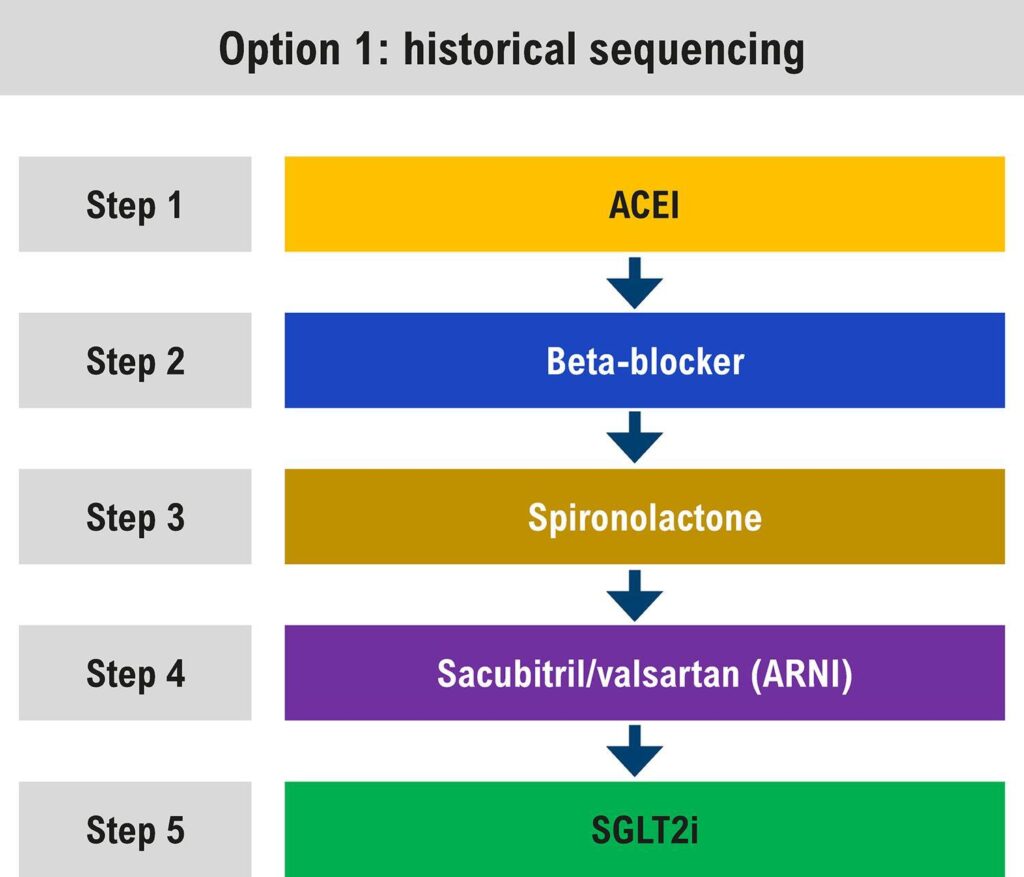 Option 1: historical sequencing

Step 1
ACEI

Step 2
Beta-blocker

Step 3
Spironolactone

Step 4
Sacubitril/valsartan (ARNI)

Step 5
SGLT2i